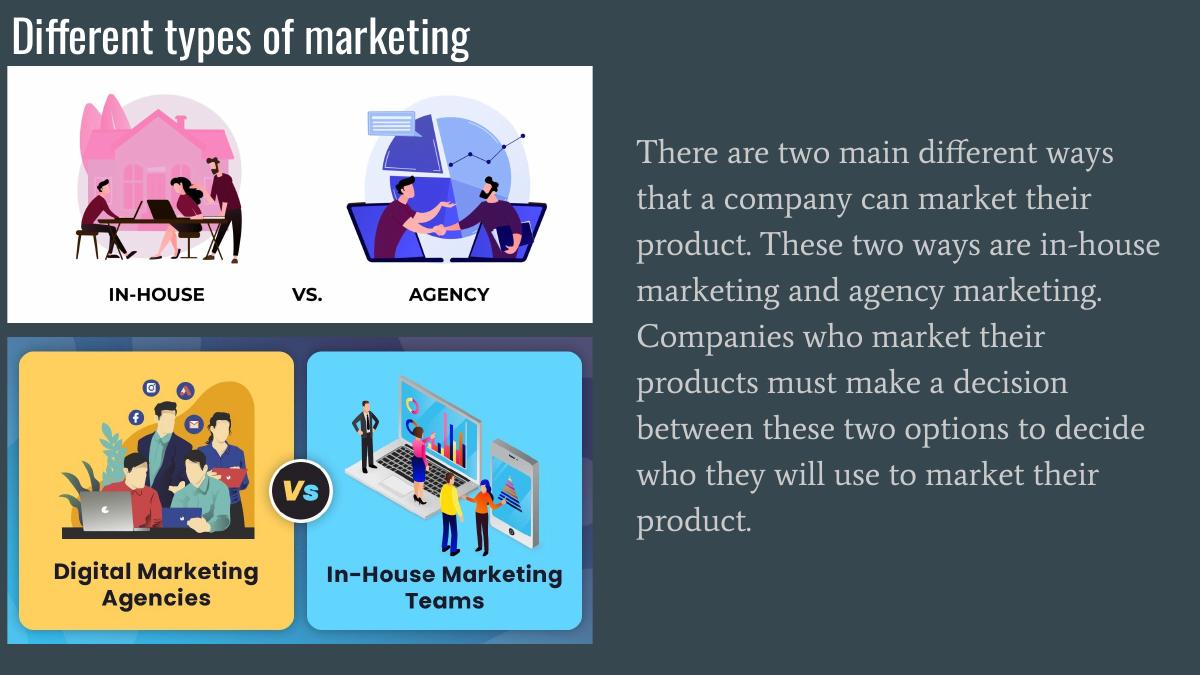 Different types of marketing

IN-HOUSE VS. AGENCY

Digital Marketing Agencies

Vs

In-House Marketing Teams

There are two main different ways that a company can market their product. These two ways are in-house marketing and agency marketing. Companies who market their products must make a decision between these two options to decide who they will use to market their product.